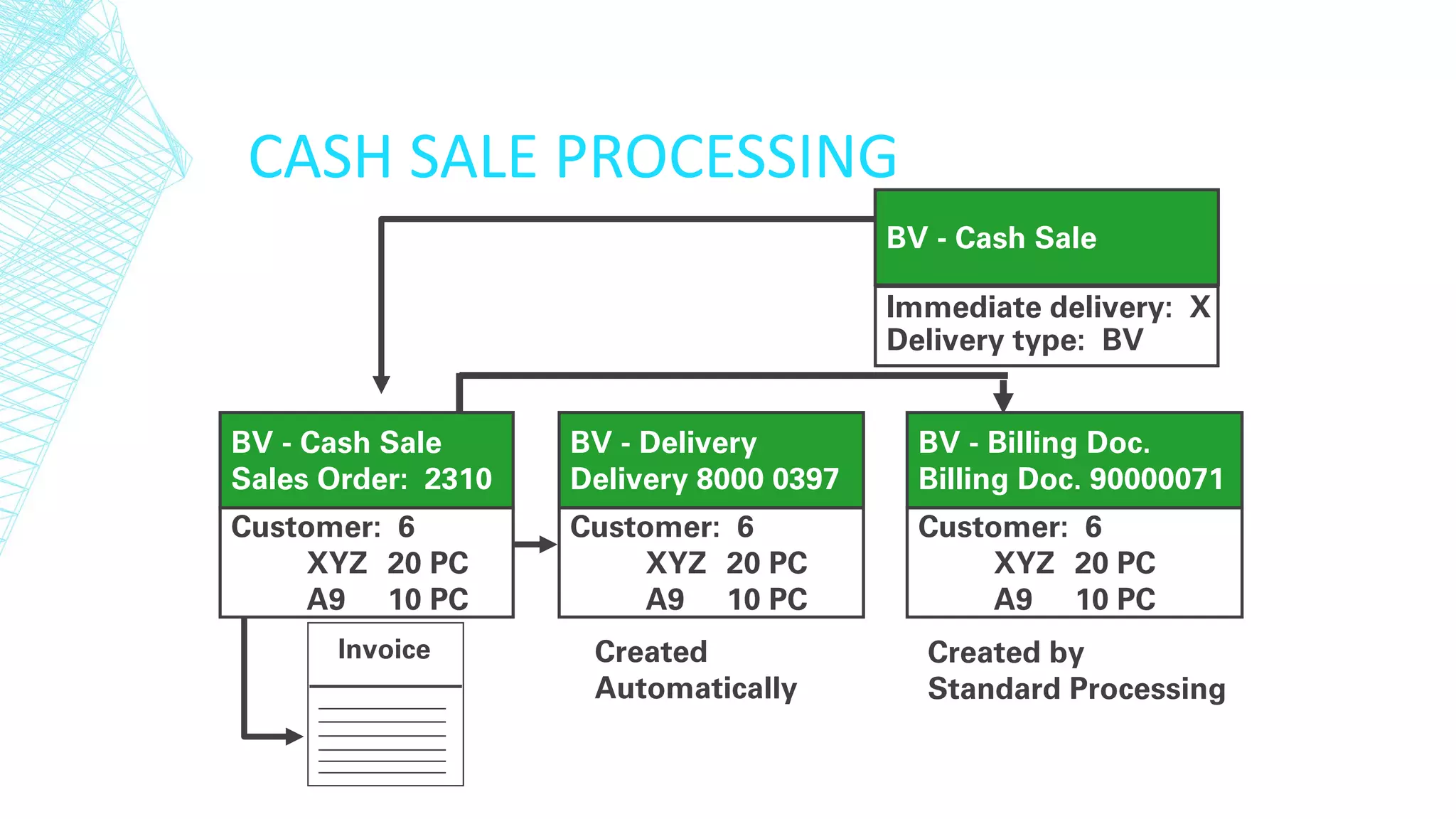 CASH SALE PROCESSING

BV - Cash Sale

Immediate delivery: X
Delivery type: BV

BV - Cash Sale
Sales Order: 2310

Customer: 6
XYZ 20 PC
A9 10 PC

Invoice

BV - Delivery
Delivery 8000 0397

Customer: 6
XYZ 20 PC
A9 10 PC

Created Automatically

BV - Billing Doc.
Billing Doc. 90000071

Customer: 6
XYZ 20 PC
A9 10 PC

Created by Standard Processing